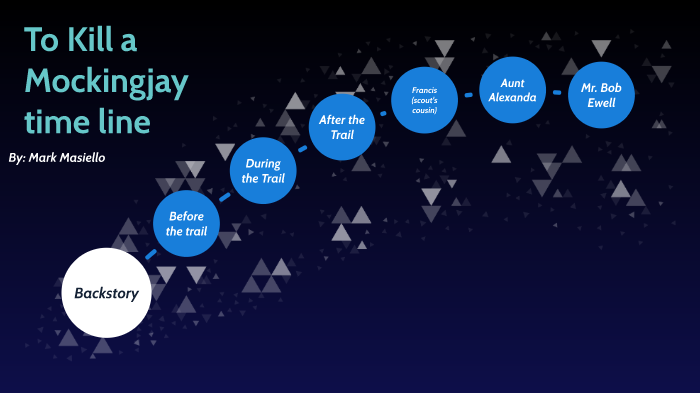 To Kill a Mockingjay time line

By: Mark Masiello

Backstory

Before the trail

During the Trail

After the Trail

Francis (scout's cousin)

Aunt Alexanda

Mr. Bob Ewell